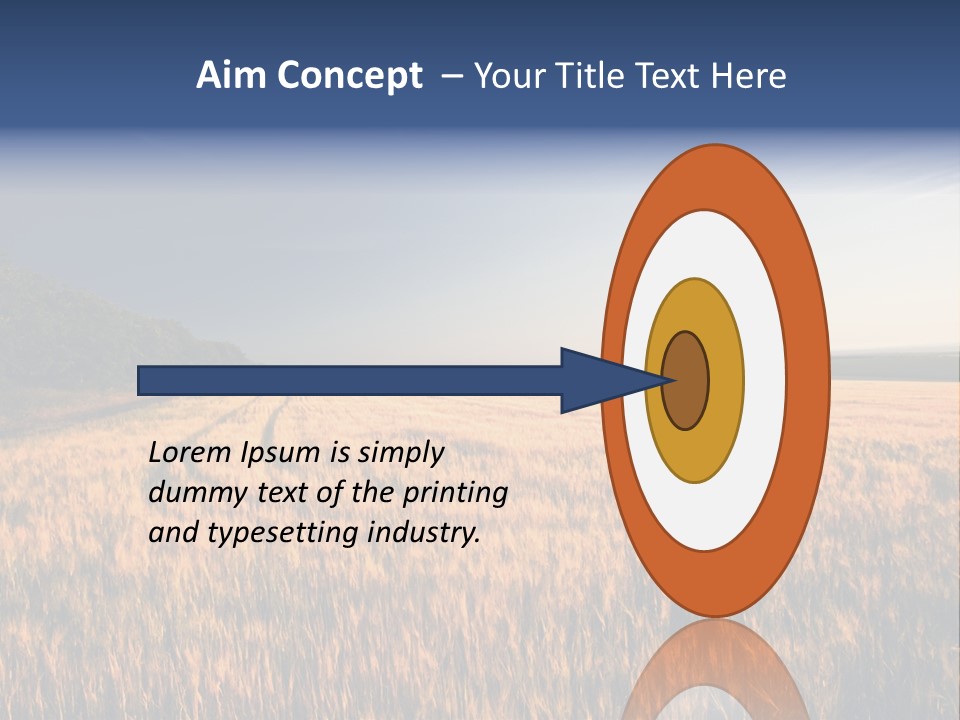 Aim Concept – Your Title Text Here

Lorem Ipsum is simply dummy text of the printing and typesetting industry.